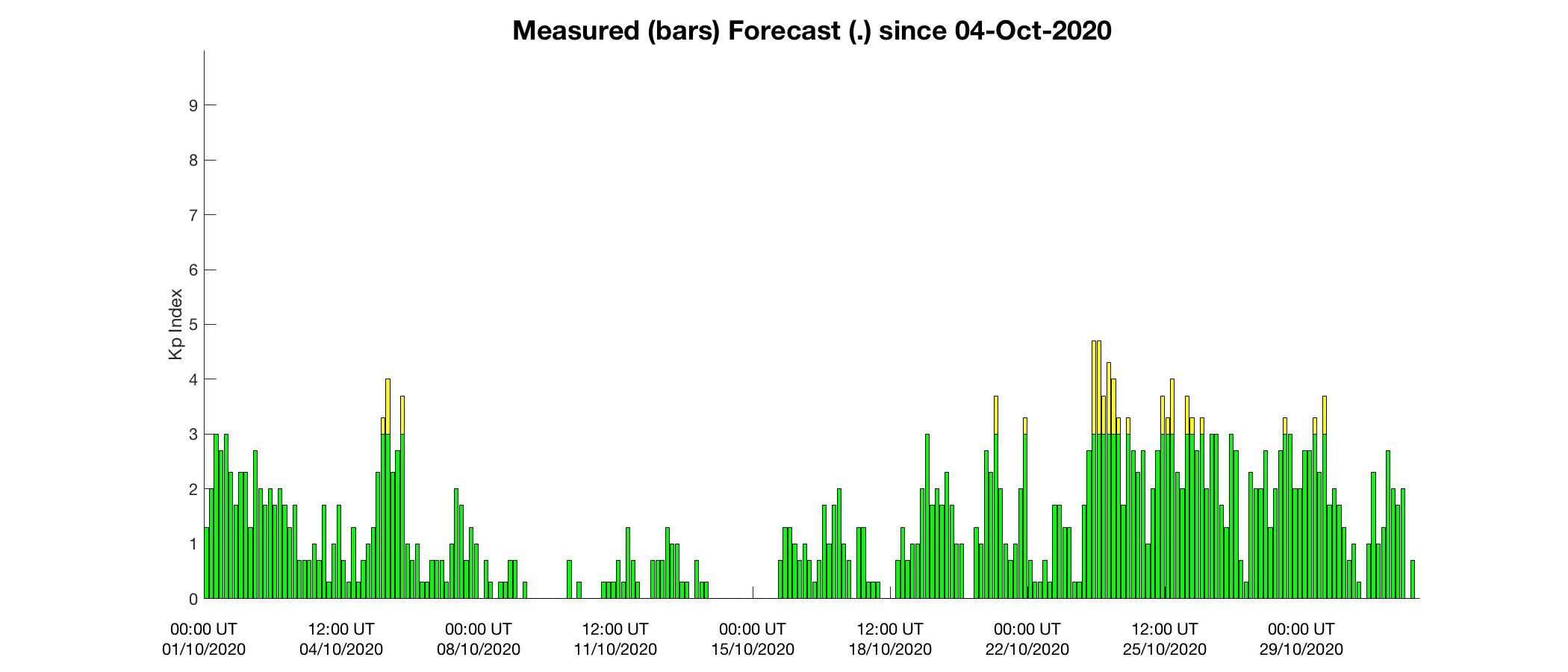 Measured (bars) Forecast (.) since 04-Oct-2020

Kp Index

9
8
7
6
5
4
3
2
1
0

00:00 UT 01/10/2020
12:00 UT 04/10/2020
00:00 UT 08/10/2020
12:00 UT 11/10/2020
00:00 UT 15/10/2020
12:00 UT 18/10/2020
00:00 UT 22/10/2020
12:00 UT 25/10/2020
00:00 UT 29/10/2020